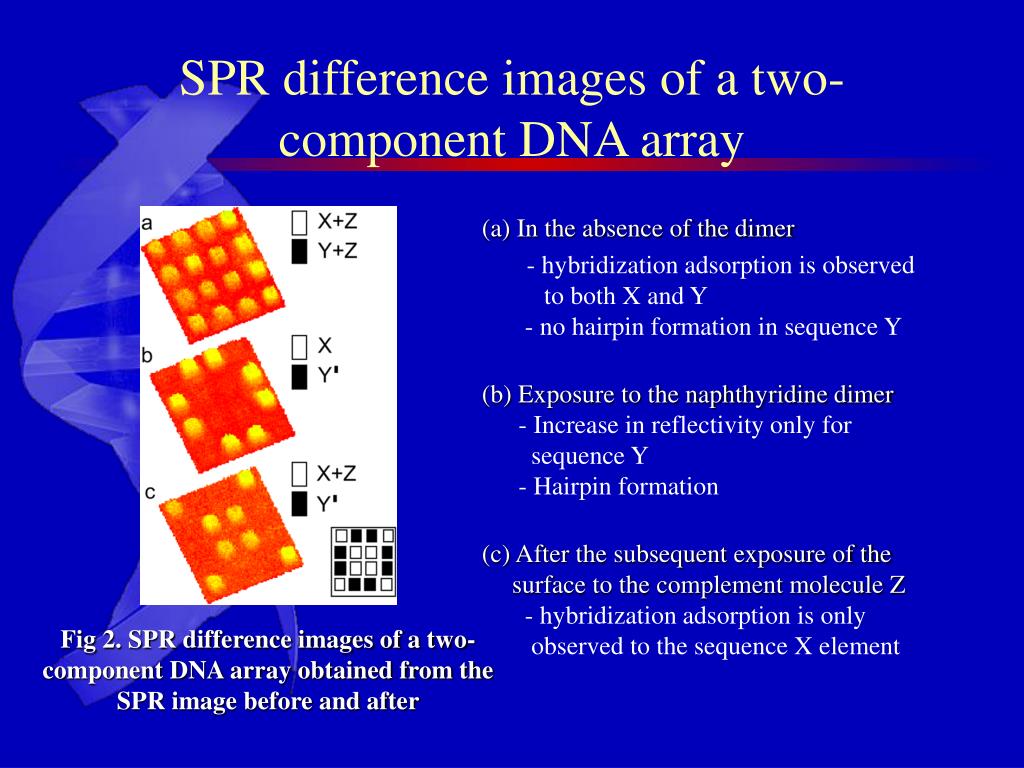 SPR difference images of a two-component DNA array

a
X+Z
Y+Z

b
X
Y'

c
X+Z
Y'

Fig 2. SPR difference images of a two-component DNA array obtained from the SPR image before and after

(a) In the absence of the dimer
- hybridization adsorption is observed to both X and Y
- no hairpin formation in sequence Y

(b) Exposure to the naphthyridine dimer
- Increase in reflectivity only for sequence Y
- Hairpin formation

(c) After the subsequent exposure of the surface to the complement molecule Z
- hybridization adsorption is only observed to the sequence X element